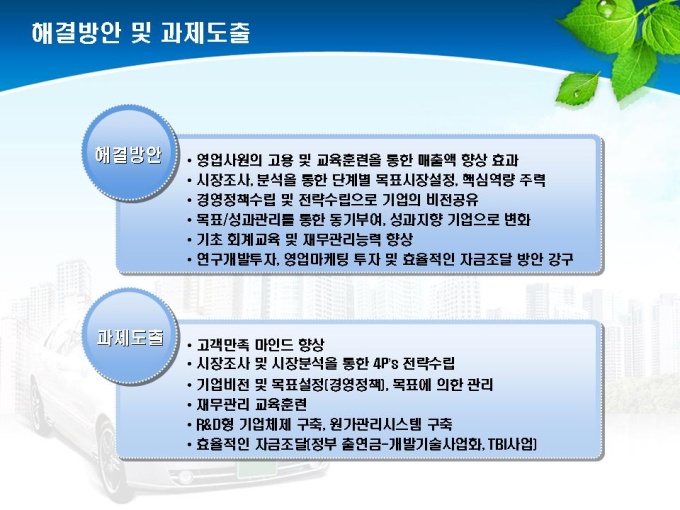 해결방안 및 과제도출

해결방안

• 영업사원의 고용 및 교육훈련을 통한 매출액 향상 효과
• 시장조사, 분석을 통한 단계별 목표시장설정, 핵심역량 주력
• 경영정책수립 및 전략수립으로 기업의 비전공유
• 목표/성과관리를 통한 동기부여, 성과지향 기업으로 변화
• 기초 회계교육 및 재무관리능력 향상
• 연구개발투자, 영업마케팅 투자 및 효율적인 자금조달 방안 강구

과제도출

• 고객만족 마인드 향상
• 시장조사 및 시장분석을 통한 4P's 전략수립
• 기업비전 및 목표설정(경영정책), 목표에 의한 관리
• 재무관리 교육훈련
• R&D형 기업체제 구축, 원가관리시스템 구축
• 효율적인 자금조달(정부 출연금-개발기술사업화, TBI사업)